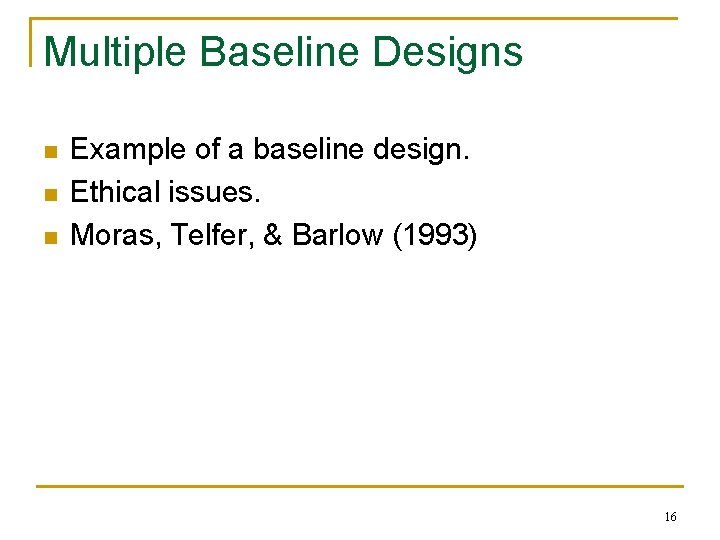 Multiple Baseline Designs

- Example of a baseline design.
- Ethical issues.
- Moras, Telfer, & Barlow (1993)

16